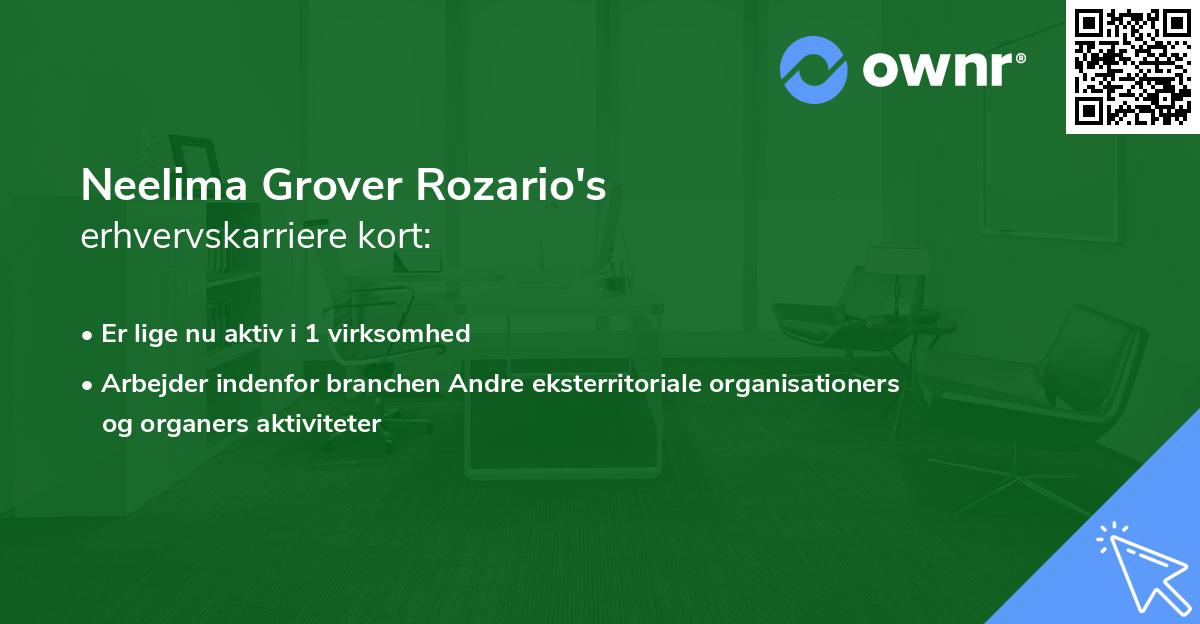 ownr®

Neelima Grover Rozario's
erhvervskarriere kort:

• Er lige nu aktiv i 1 virksomhed

• Arbejder indenfor branchen Andre eksterritoriale organisationers og organers aktiviteter